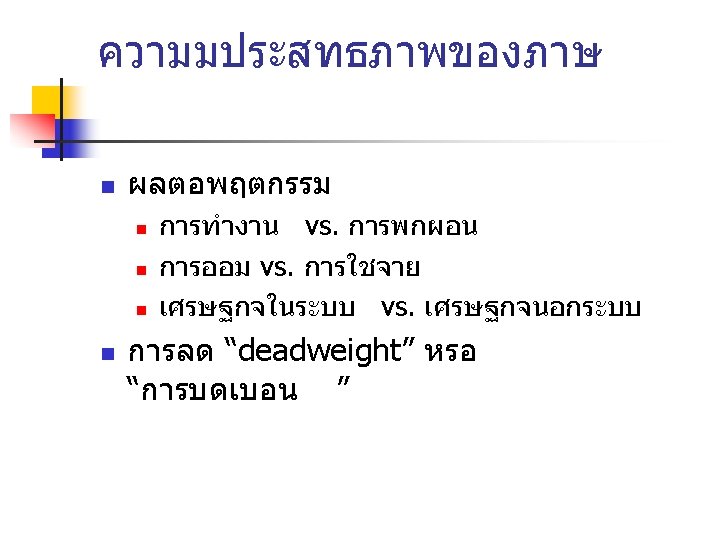 ความมประสทธภาพของภาษ

ผลตอพฤตกรรม

การทำงาน vs. การพกผอน

การออม vs. การใชจาย

เศรษฐกจในระบบ vs. เศรษฐกจนอกระบบ

การลด “deadweight” หรอ “การบดเบอน ”